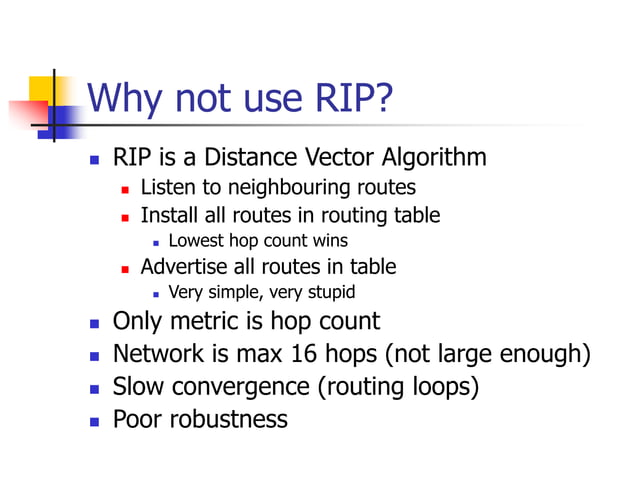 Why not use RIP?

- RIP is a Distance Vector Algorithm
  - Listen to neighbouring routes
  - Install all routes in routing table
    - Lowest hop count wins
  - Advertise all routes in table
    - Very simple, very stupid
- Only metric is hop count
- Network is max 16 hops (not large enough)
- Slow convergence (routing loops)
- Poor robustness